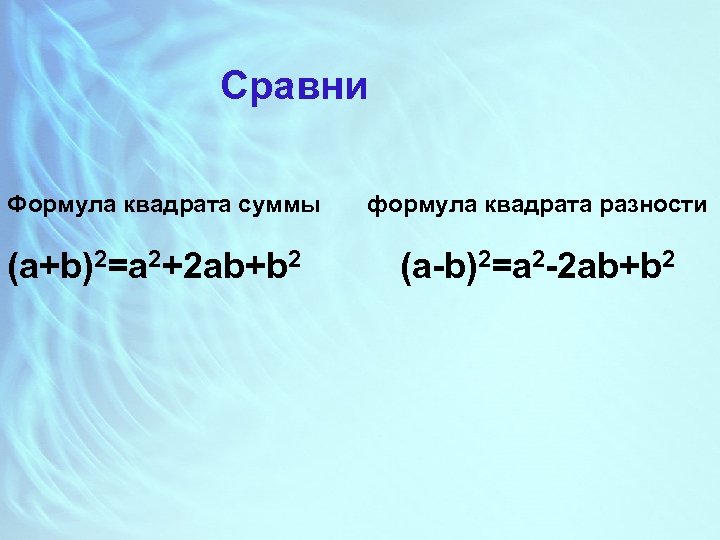 Сравни

Формула квадрата суммы

$(a+b)^2=a^2+2ab+b^2$

формула квадрата разности

$(a-b)^2=a^2-2ab+b^2$